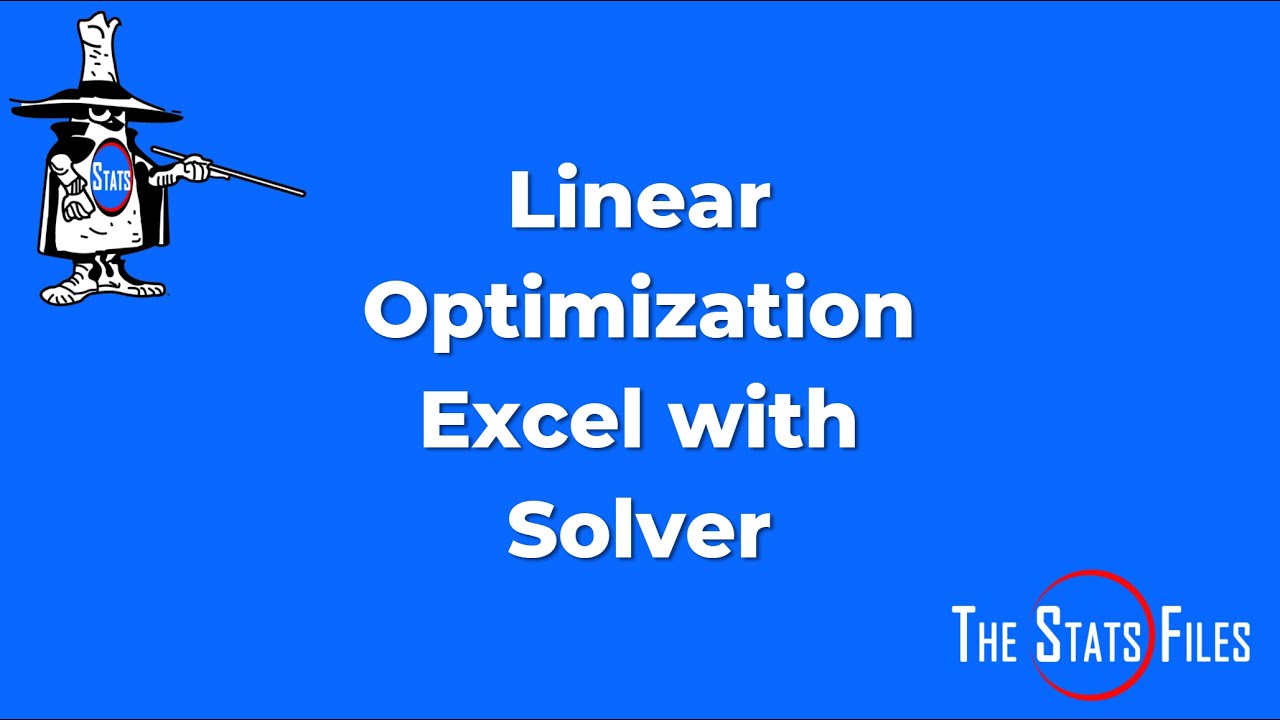 STATS

Linear Optimization Excel with Solver

THE STATS FILES